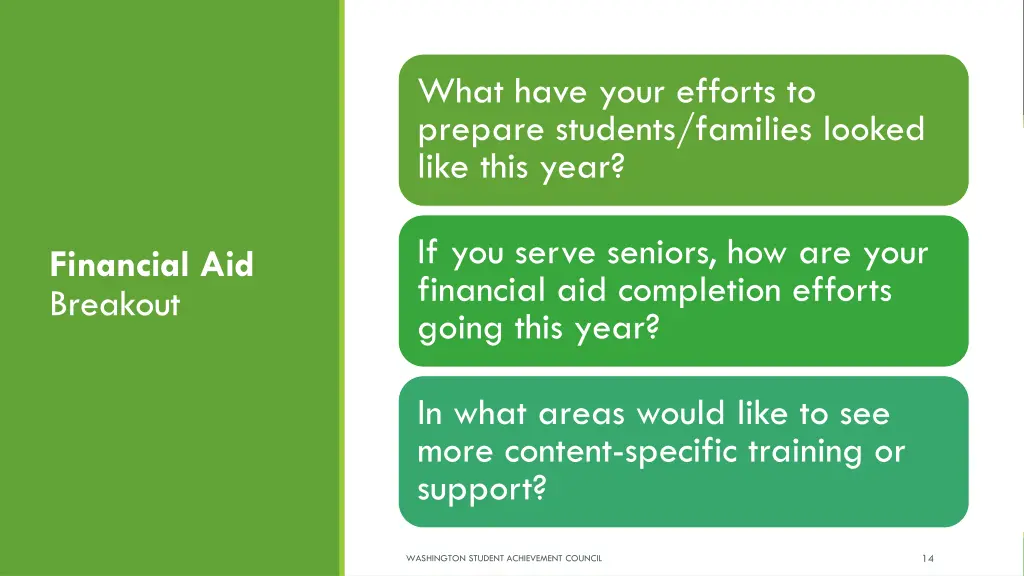 Financial Aid
Breakout

What have your efforts to prepare students/families looked like this year?

If you serve seniors, how are your financial aid completion efforts going this year?

In what areas would like to see more content-specific training or support?

WASHINGTON STUDENT ACHIEVEMENT COUNCIL

14